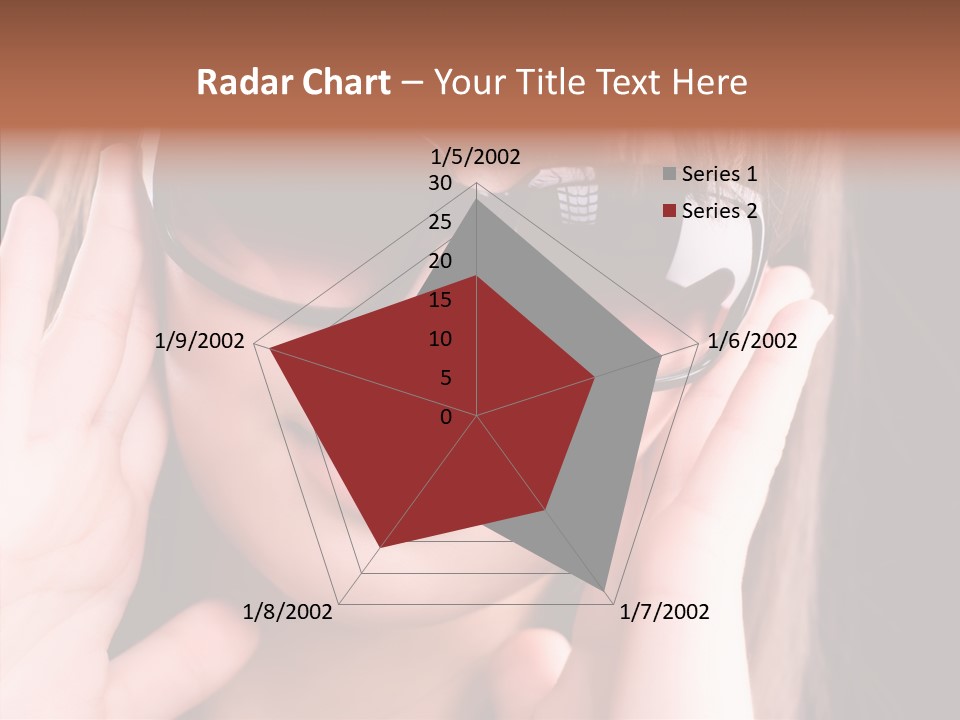 Radar Chart – Your Title Text Here

1/5/2002
30
25
20
15
10
5
0
1/6/2002
1/7/2002
1/8/2002
1/9/2002

Series 1
Series 2